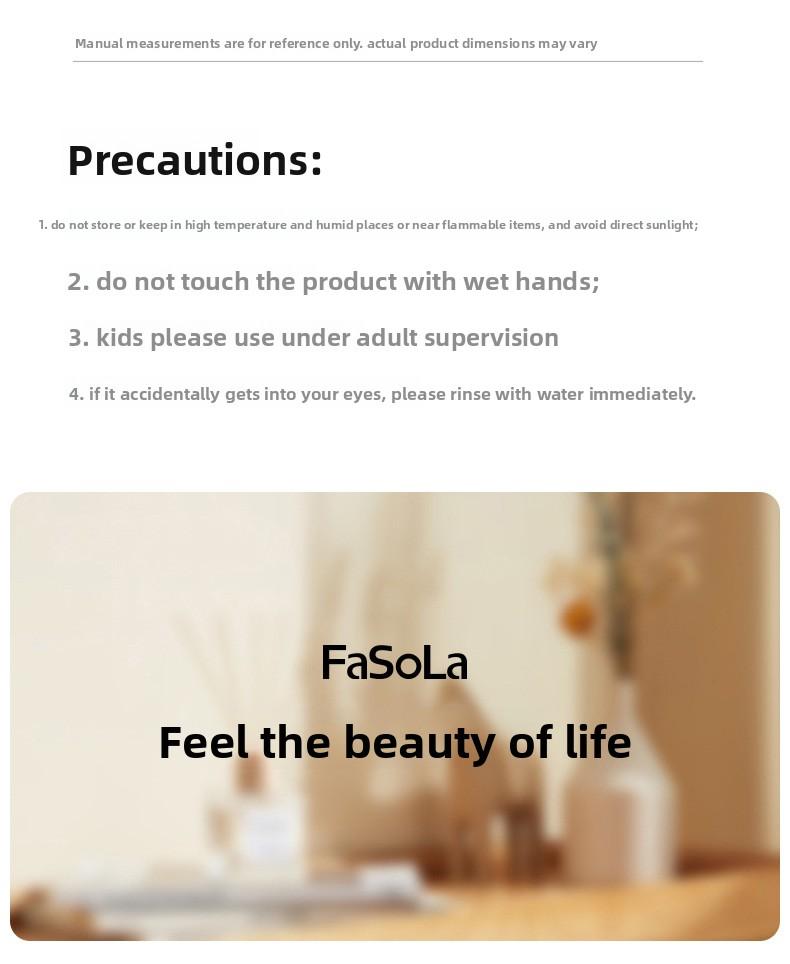 Manual measurements are for reference only. actual product dimensions may vary

Precautions:

1. do not store or keep in high temperature and humid places or near flammable items, and avoid direct sunlight;

2. do not touch the product with wet hands;

3. kids please use under adult supervision

4. if it accidentally gets into your eyes, please rinse with water immediately.

FaSoLa

Feel the beauty of life